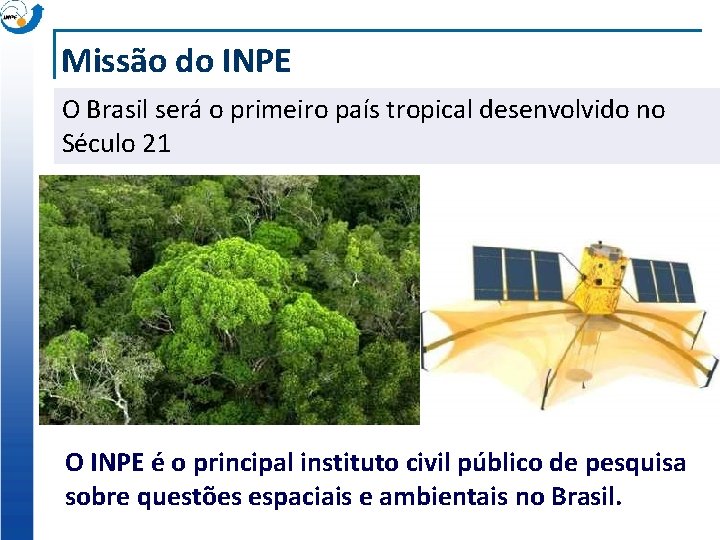 INPE

Missão do INPE

O Brasil será o primeiro país tropical desenvolvido no Século 21

O INPE é o principal instituto civil público de pesquisa sobre questões espaciais e ambientais no Brasil.